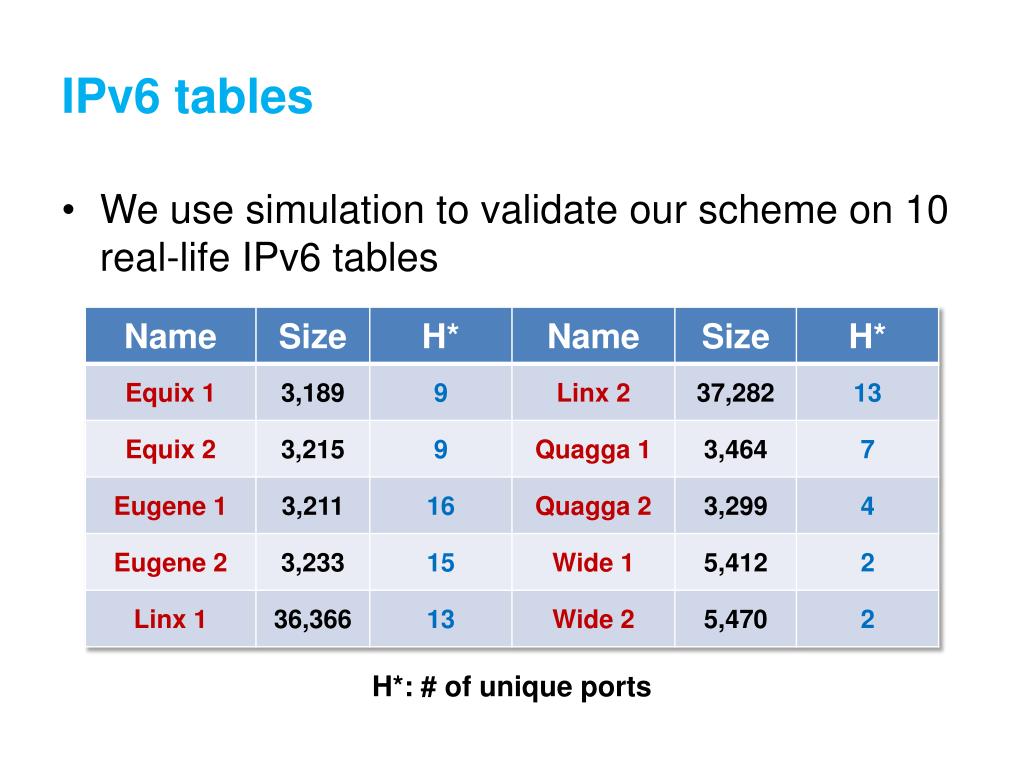 IPv6 tables

• We use simulation to validate our scheme on 10 real-life IPv6 tables

| Name | Size | H* | Name | Size | H* |
|---|---|---|---|---|---|
| Equix 1 | 3,189 | 9 | Linx 2 | 37,282 | 13 |
| Equix 2 | 3,215 | 9 | Quagga 1 | 3,464 | 7 |
| Eugene 1 | 3,211 | 16 | Quagga 2 | 3,299 | 4 |
| Eugene 2 | 3,233 | 15 | Wide 1 | 5,412 | 2 |
| Linx 1 | 36,366 | 13 | Wide 2 | 5,470 | 2 |

H*: # of unique ports